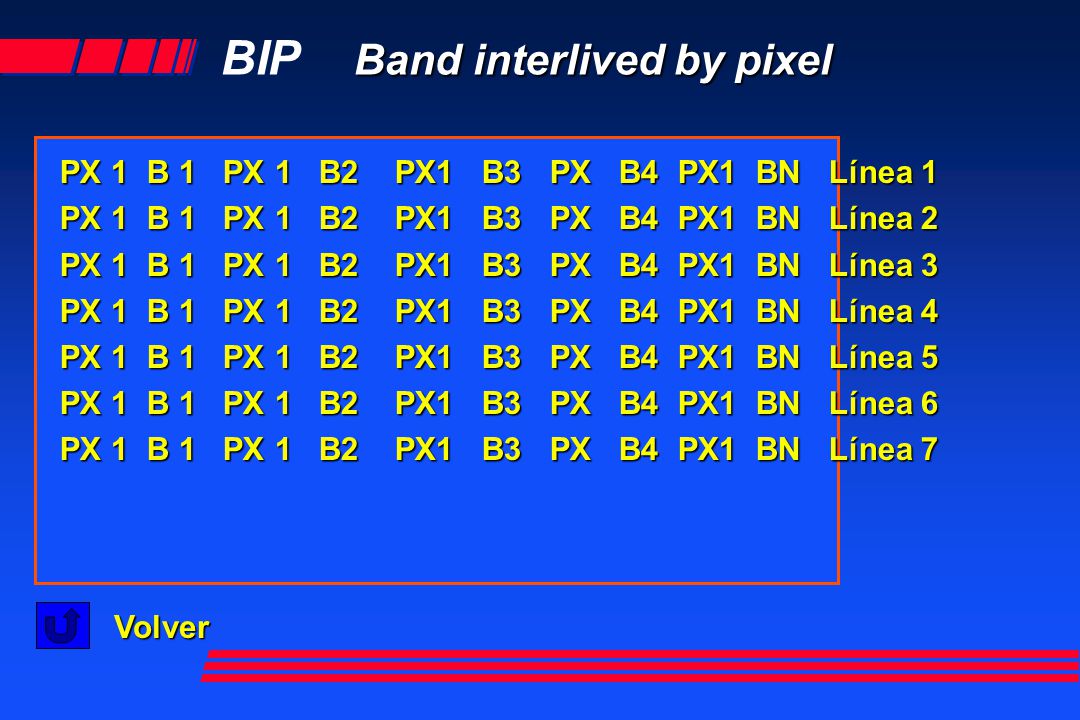 BIP Band interlived by pixel

PX 1 B 1 PX 1 B2 PX1 B3 PX B4 PX1 BN Línea 1
PX 1 B 1 PX 1 B2 PX1 B3 PX B4 PX1 BN Línea 2
PX 1 B 1 PX 1 B2 PX1 B3 PX B4 PX1 BN Línea 3
PX 1 B 1 PX 1 B2 PX1 B3 PX B4 PX1 BN Línea 4
PX 1 B 1 PX 1 B2 PX1 B3 PX B4 PX1 BN Línea 5
PX 1 B 1 PX 1 B2 PX1 B3 PX B4 PX1 BN Línea 6
PX 1 B 1 PX 1 B2 PX1 B3 PX B4 PX1 BN Línea 7

Volver